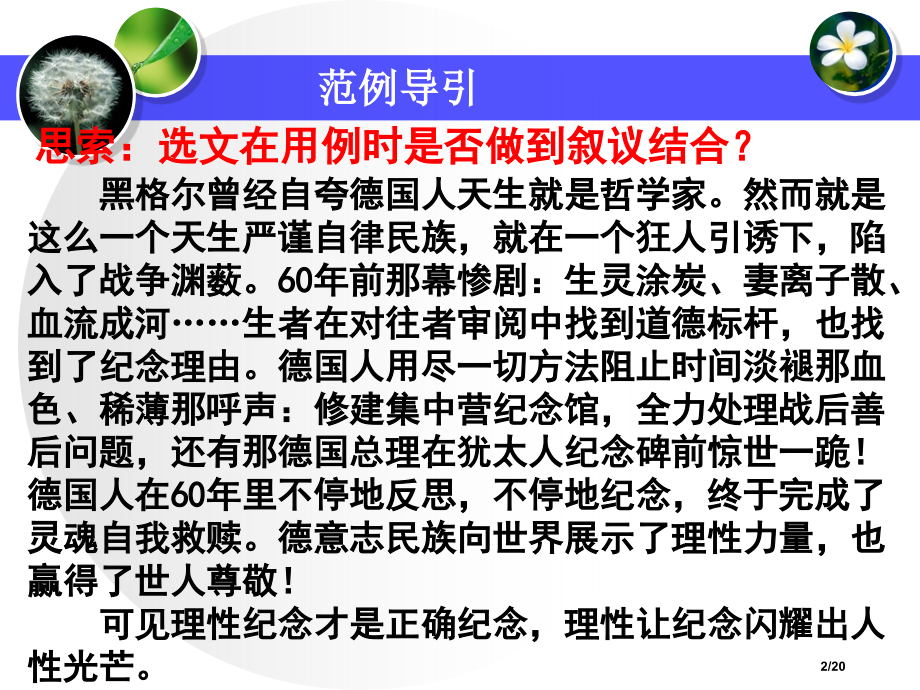 范例导引

思索：选文在用例时是否做到叙议结合？

黑格尔曾经自夸德国人天生就是哲学家。然而就是这么一个天生严谨自律民族，就在一个狂人引诱下，陷入了战争渊薮。60年前那幕惨剧：生灵涂炭、妻离子散、血流成河……生者在对往者审阅中找到道德标杆，也找到了纪念理由。德国人用尽一切方法阻止时间淡褪那血色、稀薄那呼声：修建集中营纪念馆，全力处理战后善后问题，还有那德国总理在犹太人纪念碑前惊世一跪！德国人在60年里不停地反思，不停地纪念，终于完成了灵魂自我救赎。德意志民族向世界展示了理性力量，也赢得了世人尊敬！

可见理性纪念才是正确纪念，理性让纪念闪耀出人性光芒。

2/20